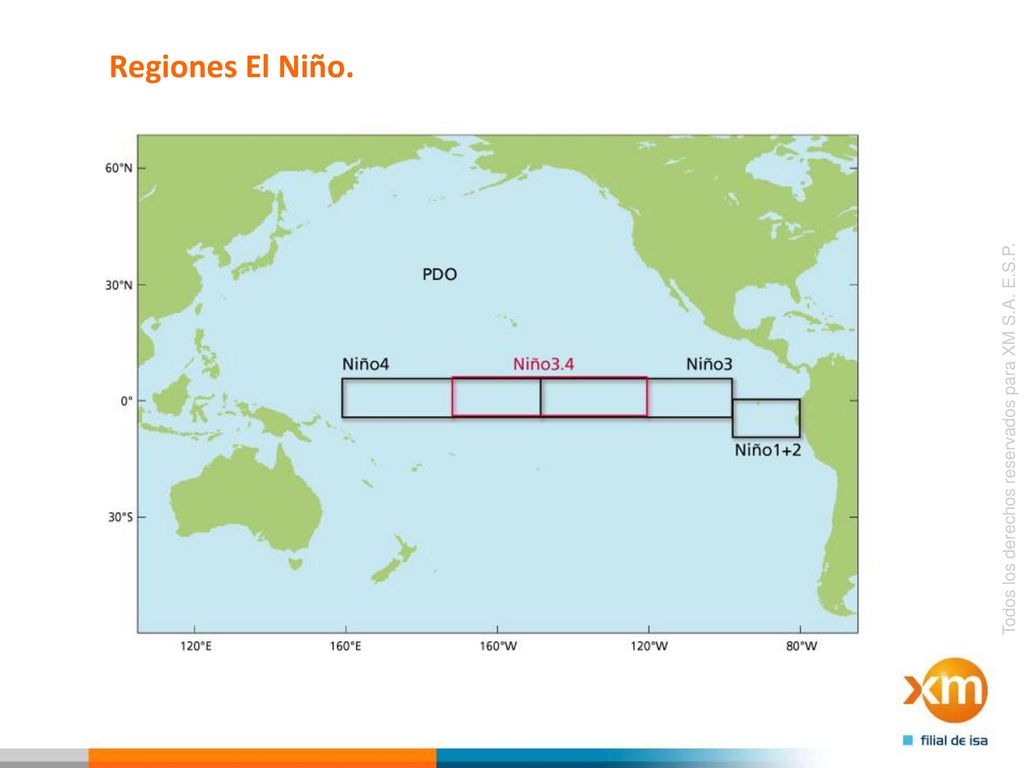 Regiones El Niño.

60°N

30°N

0°

30°S

PDO

Niño4

Niño3.4

Niño3

Niño1+2

120°E

160°E

160°W

120°W

80°W

Todos los derechos reservados para XM S.A. E.S.P.

xm

filial de isa